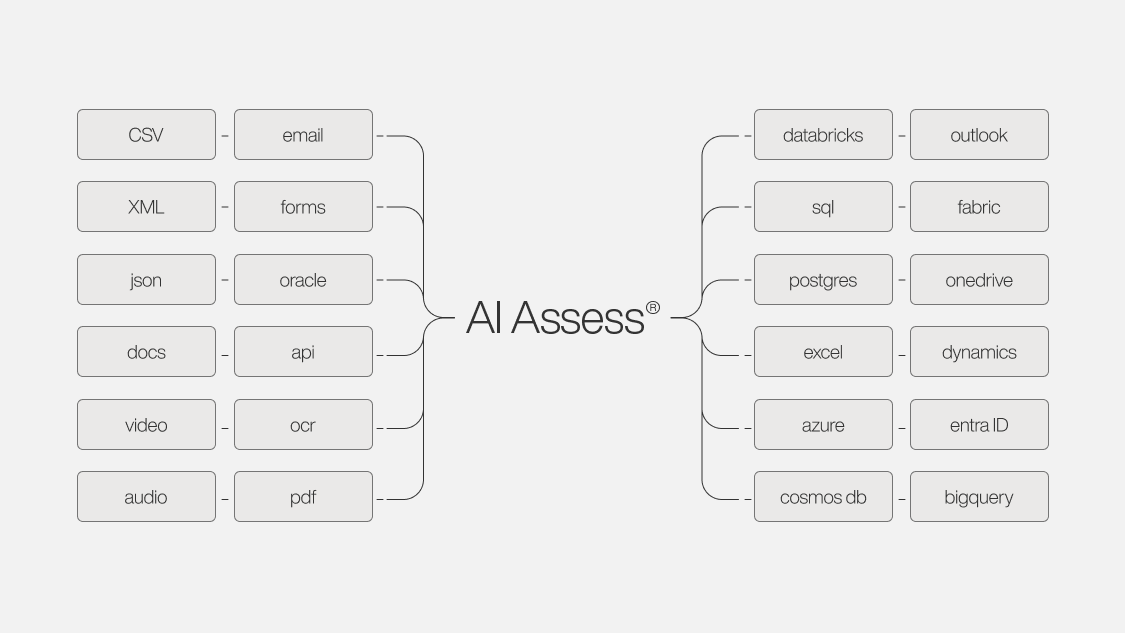 CSV
email
XML
forms
json
oracle
docs
api
video
ocr
audio
pdf

AI Assess®

databricks
outlook
sql
fabric
postgres
onedrive
excel
dynamics
azure
entra ID
cosmos db
bigquery